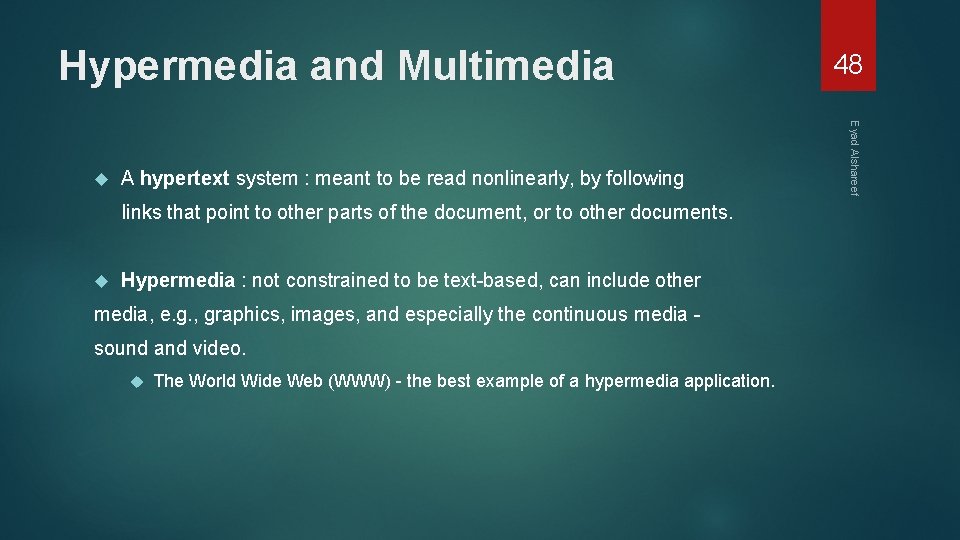 Hypermedia and Multimedia

48

Eyad Alshareef

A hypertext system : meant to be read nonlinearly, by following links that point to other parts of the document, or to other documents.

Hypermedia : not constrained to be text-based, can include other media, e.g., graphics, images, and especially the continuous media - sound and video.

The World Wide Web (WWW) - the best example of a hypermedia application.